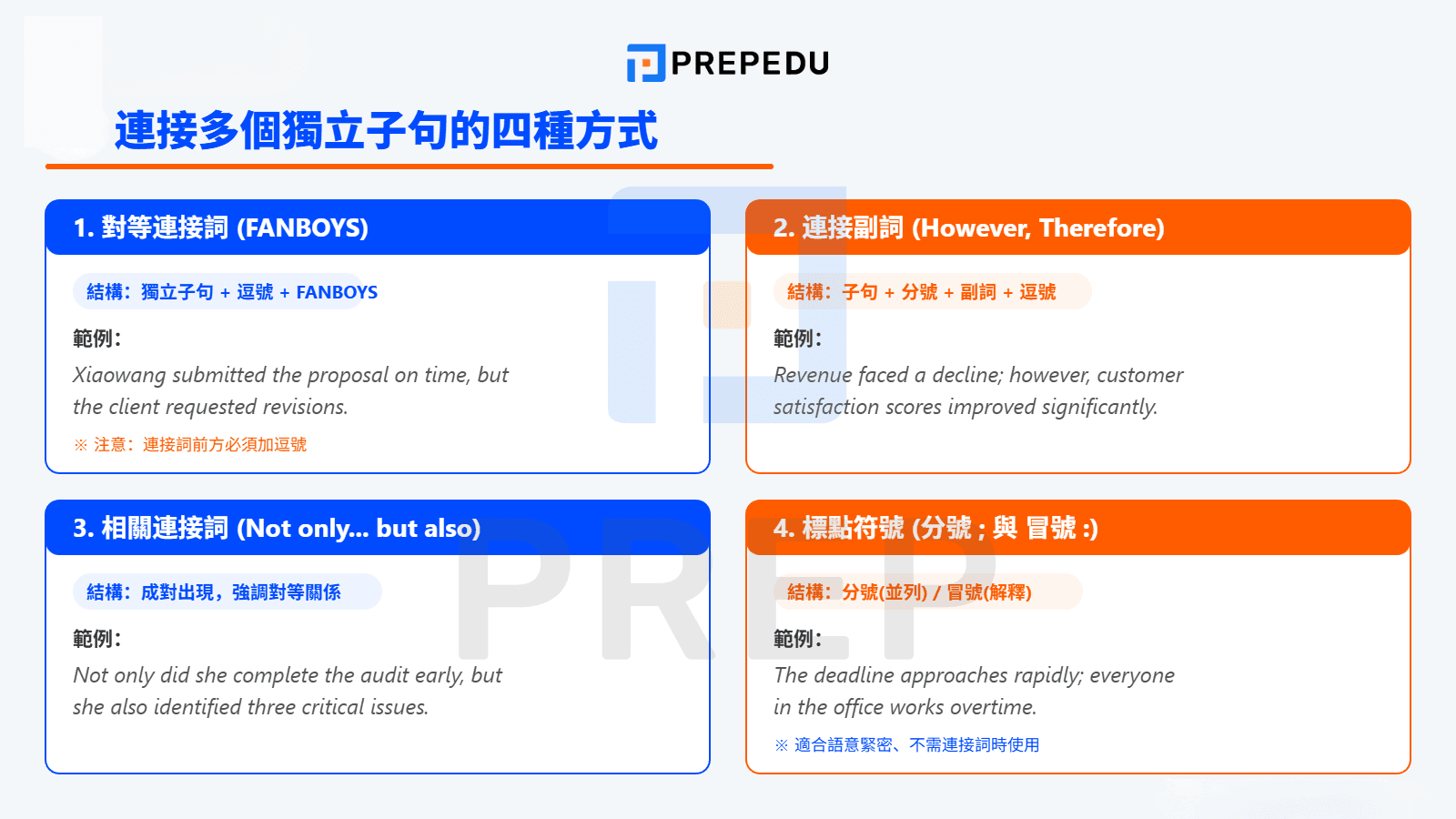 PREPEDU

連接多個獨立子句的四種方式

1. 對等連接詞 (FANBOYS)

結構：獨立子句 + 逗號 + FANBOYS

範例：

Xiaowang submitted the proposal on time, but the client requested revisions.

※ 注意：連接詞前方必須加逗號

2. 連接副詞 (However, Therefore)

結構：子句 + 分號 + 副詞 + 逗號

範例：

Revenue faced a decline; however, customer satisfaction scores improved significantly.

3. 相關連接詞 (Not only... but also)

結構：成對出現，強調對等關係

範例：

Not only did she complete the audit early, but she also identified three critical issues.

4. 標點符號 (分號 ; 與 冒號 :)

結構：分號(並列) / 冒號(解釋)

範例：

The deadline approaches rapidly; everyone in the office works overtime.

※ 適合語意緊密、不需連接詞時使用

PREP